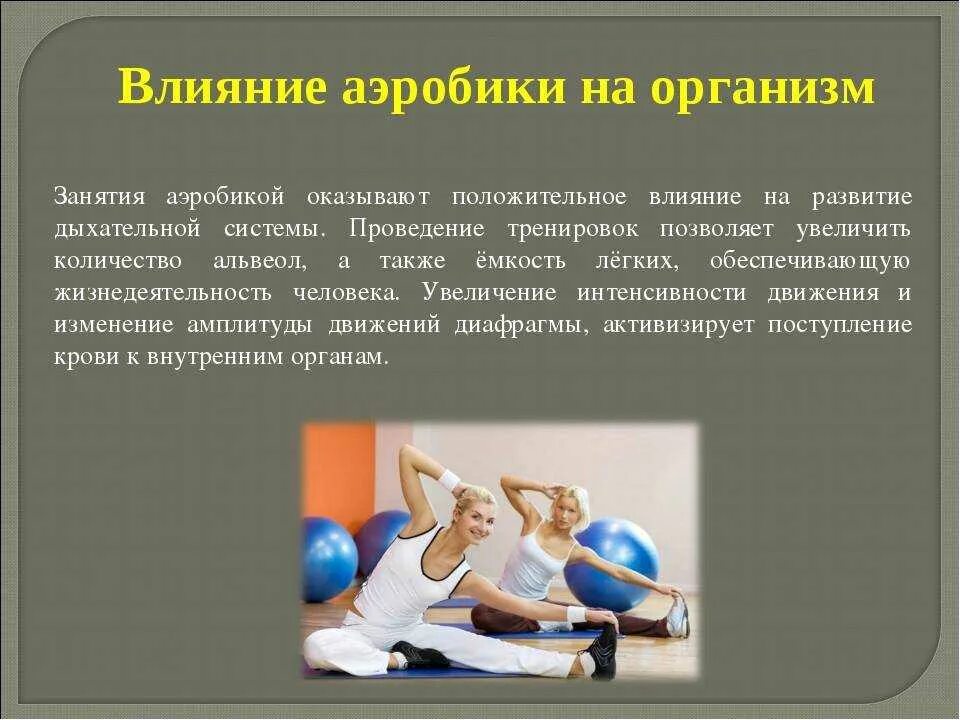 Влияние аэробики на организм

Занятия аэробикой оказывают положительное влияние на развитие дыхательной системы. Проведение тренировок позволяет увеличить количество альвеол, а также ёмкость лёгких, обеспечивающую жизнедеятельность человека. Увеличение интенсивности движения и изменение амплитуды движений диафрагмы, активизирует поступление крови к внутренним органам.